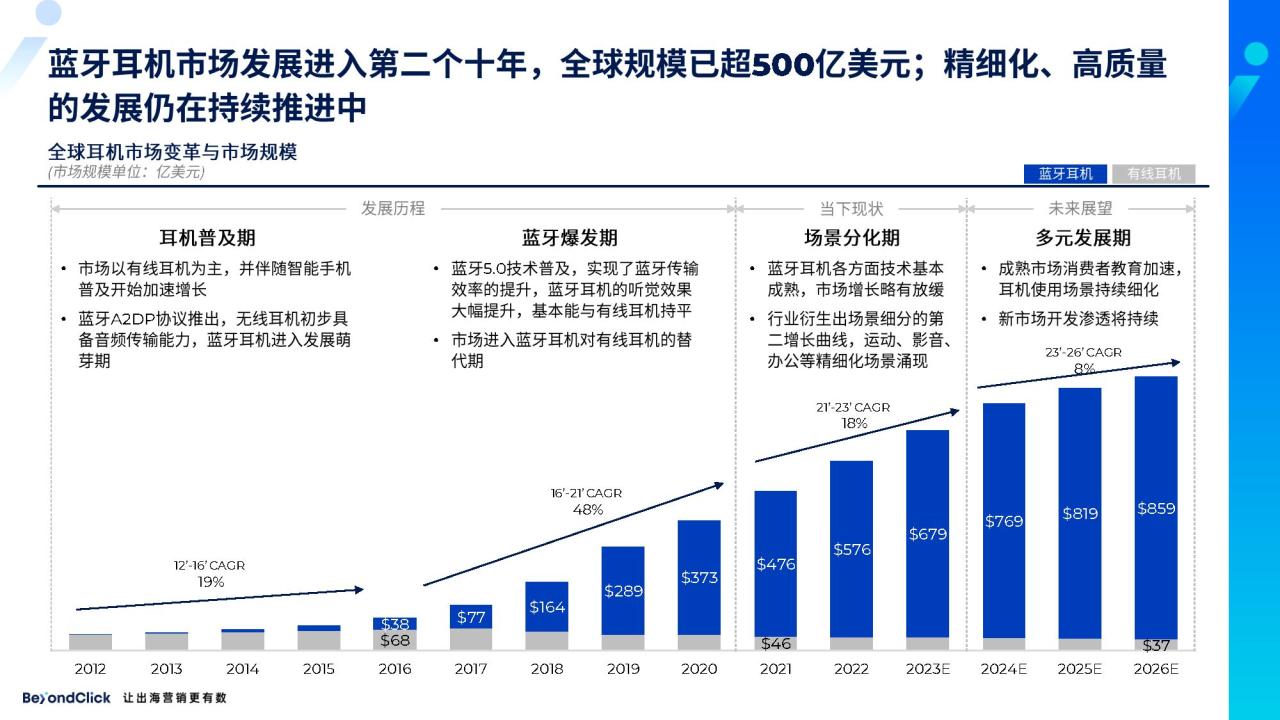 蓝牙耳机市场发展进入第二个十年，全球规模已超500亿美元；精细化、高质量的发展仍在持续推进中

全球耳机市场变革与市场规模
(市场规模单位：亿美元)

蓝牙耳机　有线耳机

发展历程　当下现状　未来展望

耳机普及期
• 市场以有线耳机为主，并伴随智能手机普及开始加速增长
• 蓝牙A2DP协议推出，无线耳机初步具备音频传输能力，蓝牙耳机进入发展萌芽期

蓝牙爆发期
• 蓝牙5.0技术普及，实现了蓝牙传输效率的提升，蓝牙耳机的听觉效果大幅提升，基本能与有线耳机持平
• 市场进入蓝牙耳机对有线耳机的替代期

场景分化期
• 蓝牙耳机各方面技术基本成熟，市场增长略有放缓
• 行业衍生出场景细分的第二增长曲线，运动、影音、办公等精细化场景涌现

多元发展期
• 成熟市场消费者教育加速，耳机使用场景持续细化
• 新市场开发渗透将持续

12'-16' CAGR
19%

16'-21' CAGR
48%

21'-23' CAGR
18%

23'-26' CAGR
8%

$38
$68
$77
$164
$289
$373
$476
$46
$576
$679
$769
$819
$859
$37

2012　2013　2014　2015　2016　2017　2018　2019　2020　2021　2022　2023E　2024E　2025E　2026E

BeyondClick　让出海营销更有数